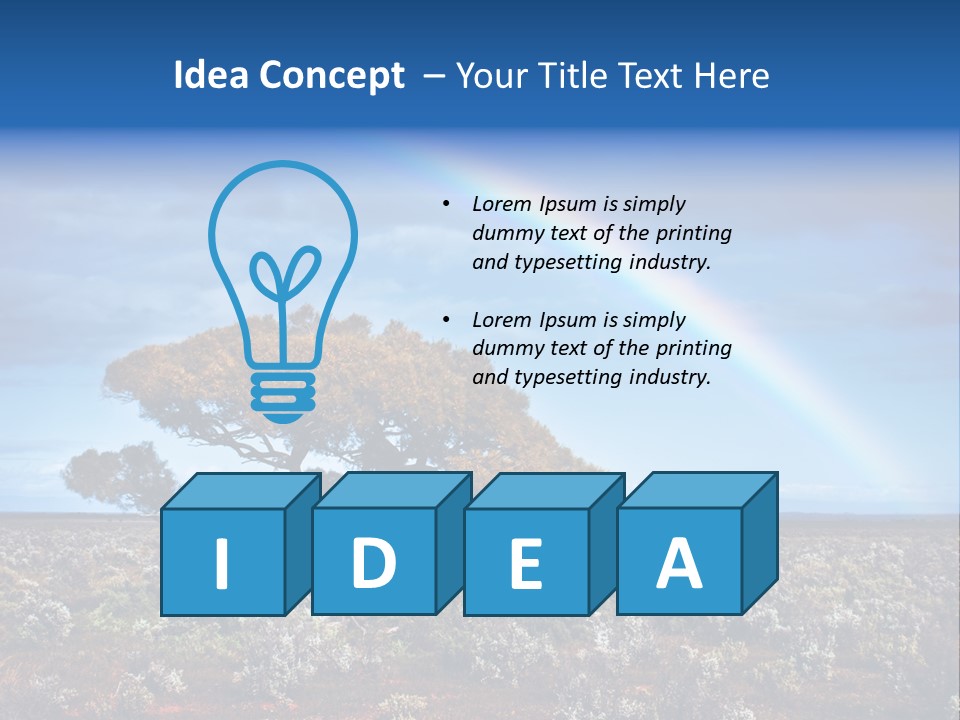 Idea Concept – Your Title Text Here

• Lorem Ipsum is simply dummy text of the printing and typesetting industry.

• Lorem Ipsum is simply dummy text of the printing and typesetting industry.

I D E A